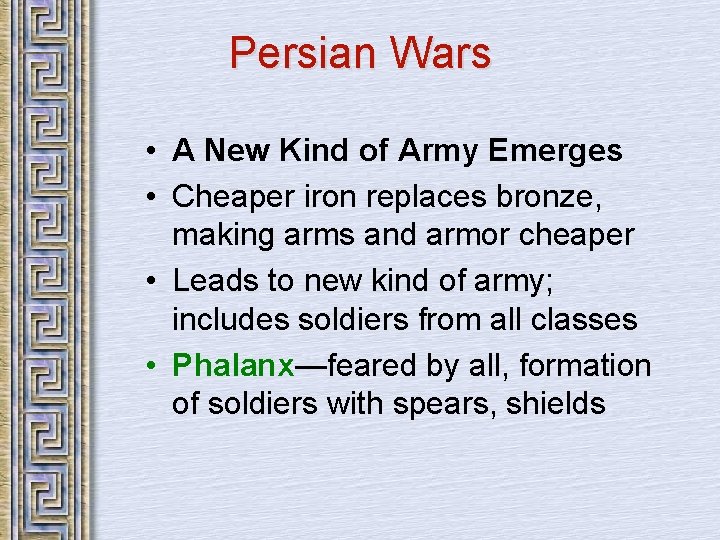 Persian Wars

• A New Kind of Army Emerges
• Cheaper iron replaces bronze, making arms and armor cheaper
• Leads to new kind of army; includes soldiers from all classes
• Phalanx—feared by all, formation of soldiers with spears, shields